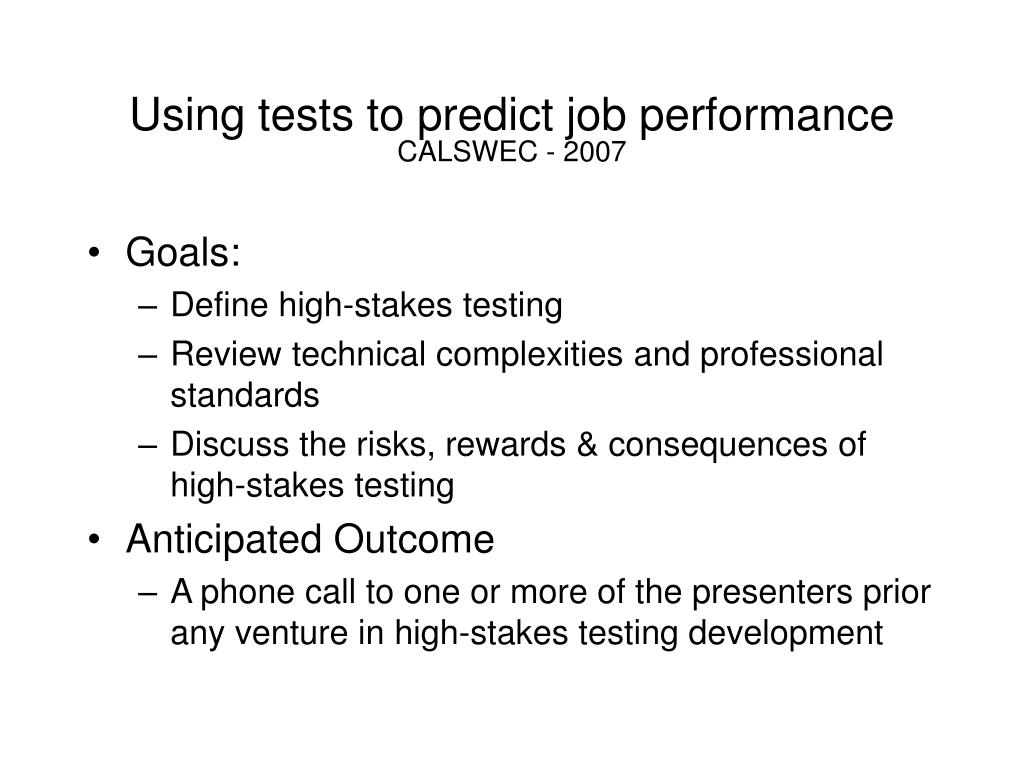 Using tests to predict job performance
CALSWEC - 2007

• Goals:
– Define high-stakes testing
– Review technical complexities and professional standards
– Discuss the risks, rewards & consequences of high-stakes testing
• Anticipated Outcome
– A phone call to one or more of the presenters prior any venture in high-stakes testing development